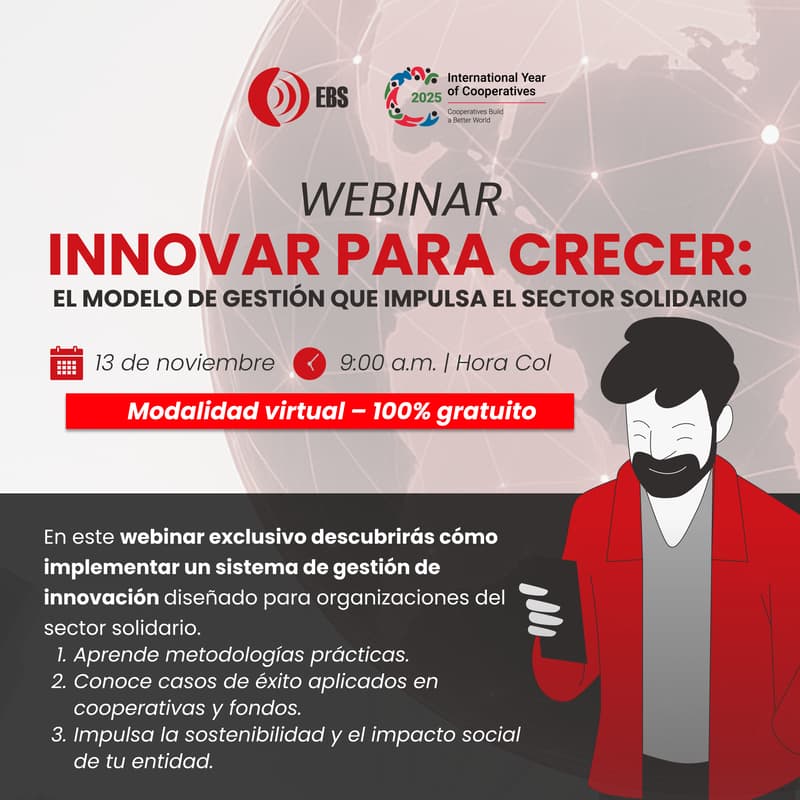 EBS

2025 International Year of Cooperatives
Cooperatives Build a Better World

WEBINAR
INNOVAR PARA CRECER:
EL MODELO DE GESTIÓN QUE IMPULSA EL SECTOR SOLIDARIO

13 de noviembre 9:00 a.m. | Hora Col

Modalidad virtual – 100% gratuito

En este webinar exclusivo descubrirás cómo implementar un sistema de gestión de innovación diseñado para organizaciones del sector solidario.
1. Aprende metodologías prácticas.
2. Conoce casos de éxito aplicados en cooperativas y fondos.
3. Impulsa la sostenibilidad y el impacto social de tu entidad.